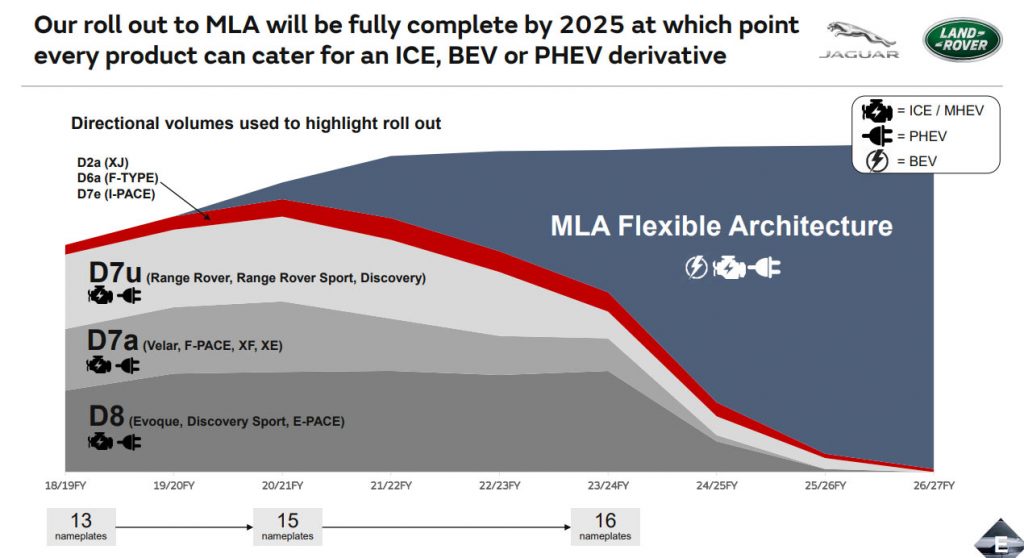 Our roll out to MLA will be fully complete by 2025 at which point every product can cater for an ICE, BEV or PHEV derivative

JAGUAR

LAND ROVER

Directional volumes used to highlight roll out

= ICE / MHEV
= PHEV
= BEV

D2a (XJ)
D6a (F-TYPE)
D7e (I-PACE)

MLA Flexible Architecture

D7u (Range Rover, Range Rover Sport, Discovery)

D7a (Velar, F-PACE, XF, XE)

D8 (Evoque, Discovery Sport, E-PACE)

18/19FY 19/20FY 20/21FY 21/22FY 22/23FY 23/24FY 24/25FY 25/26FY 26/27FY

13 nameplates

15 nameplates

16 nameplates

E